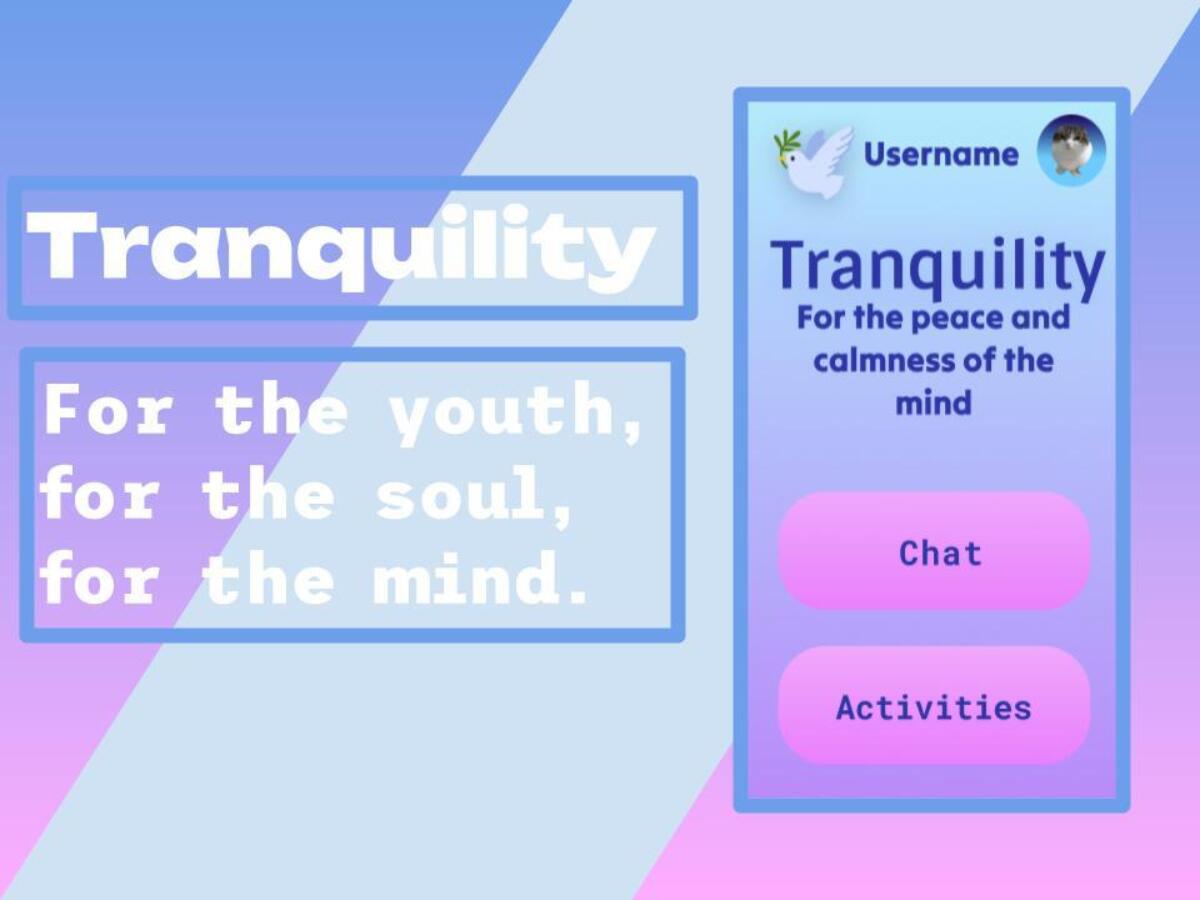 Tranquility

For the youth,
for the soul,
for the mind.

Username

Tranquility
For the peace and calmness of the mind

Chat

Activities